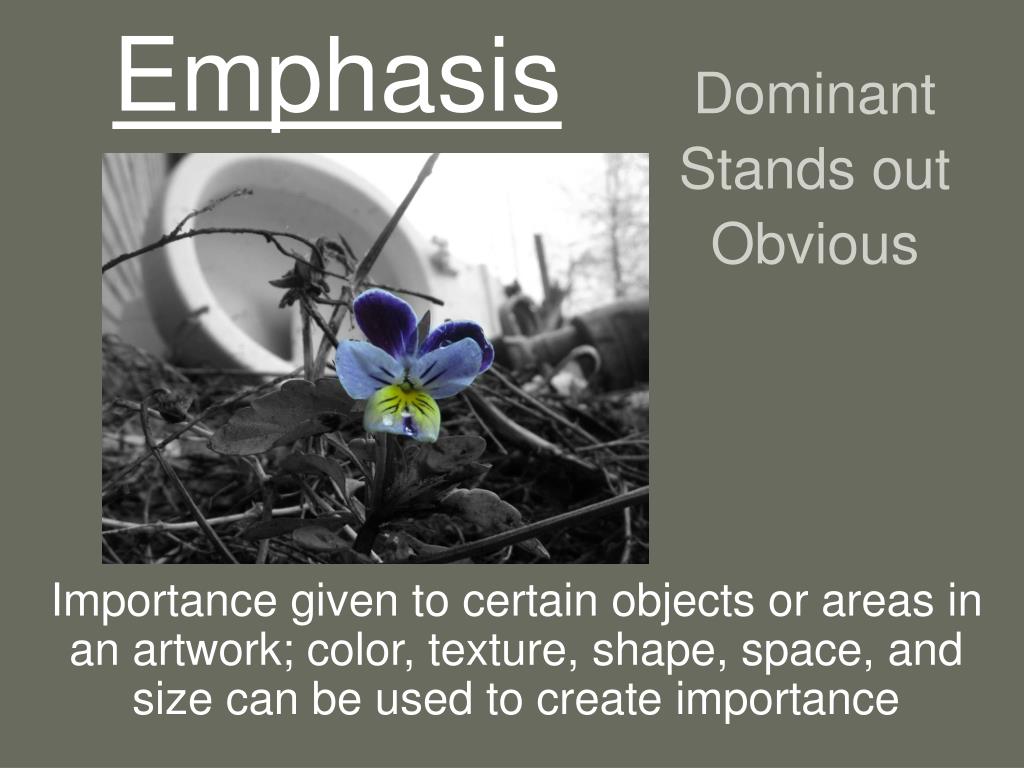 Emphasis

Dominant
Stands out
Obvious

Importance given to certain objects or areas in an artwork; color, texture, shape, space, and size can be used to create importance